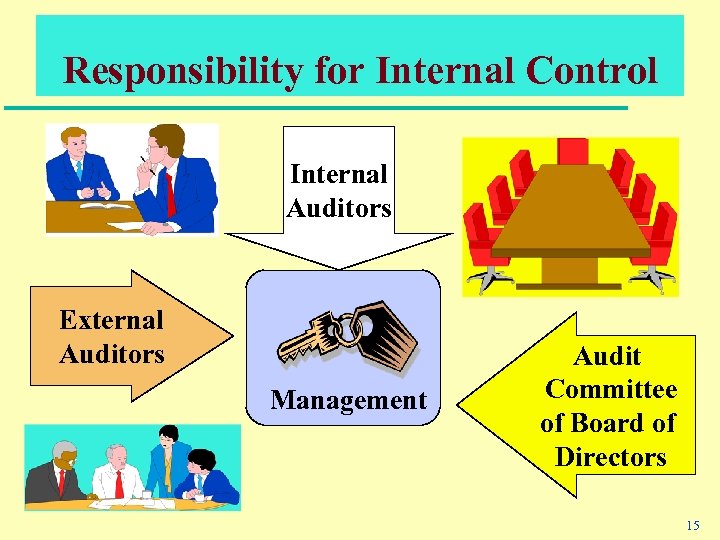 Responsibility for Internal Control

Internal Auditors

External Auditors

Management

Audit Committee of Board of Directors

15